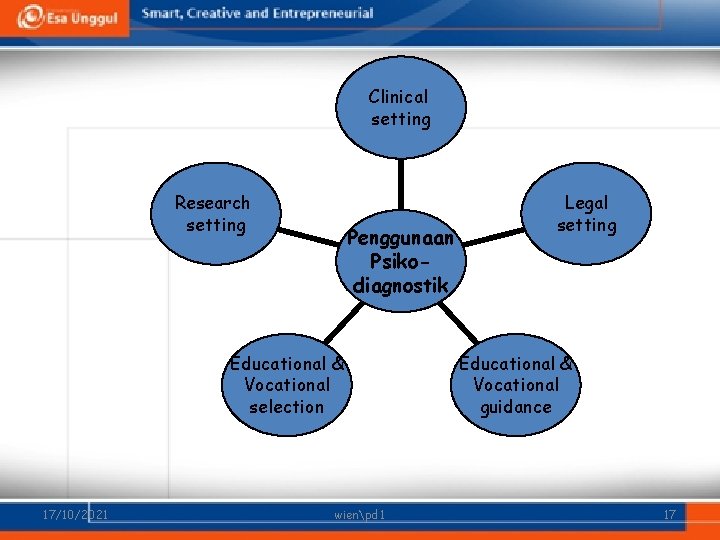 Esa Unggul
Smart, Creative and Entrepreneurial

Clinical setting

Research setting

Legal setting

Penggunaan Psiko-diagnostik

Educational & Vocational selection

Educational & Vocational guidance

17/10/2021
wien\pd1
17